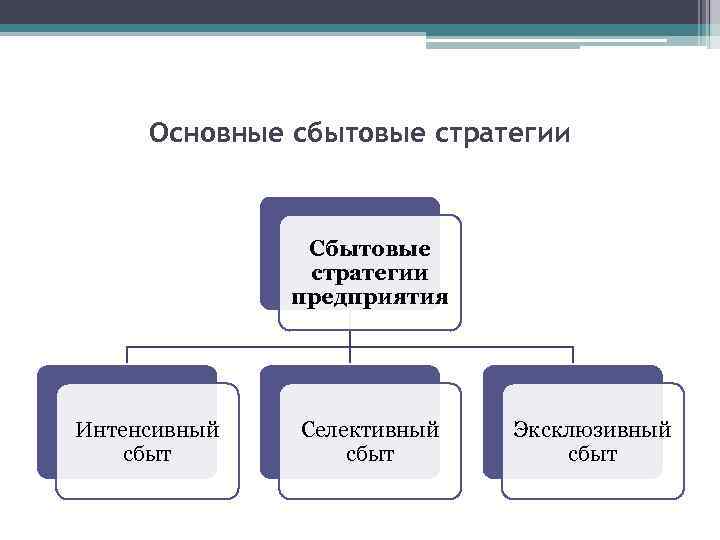 Основные сбытовые стратегии

Сбытовые стратегии предприятия

Интенсивный сбыт

Селективный сбыт

Эксклюзивный сбыт